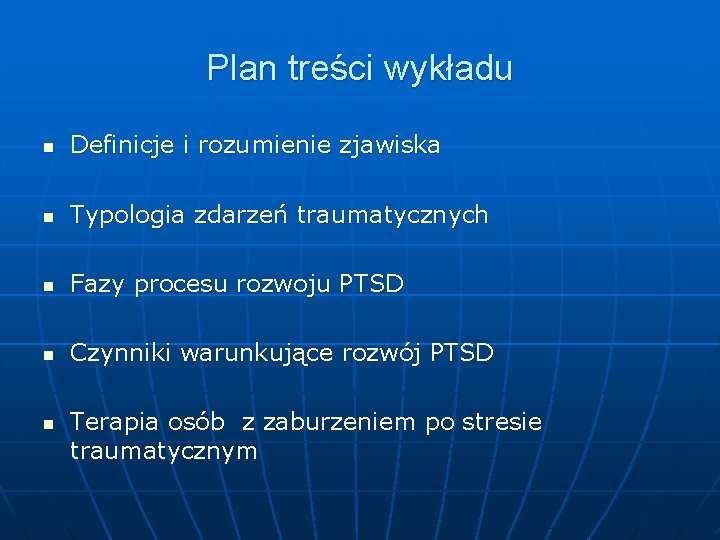 Plan treści wykładu

- Definicje i rozumienie zjawiska
- Typologia zdarzeń traumatycznych
- Fazy procesu rozwoju PTSD
- Czynniki warunkujące rozwój PTSD
- Terapia osób z zaburzeniem po stresie traumatycznym